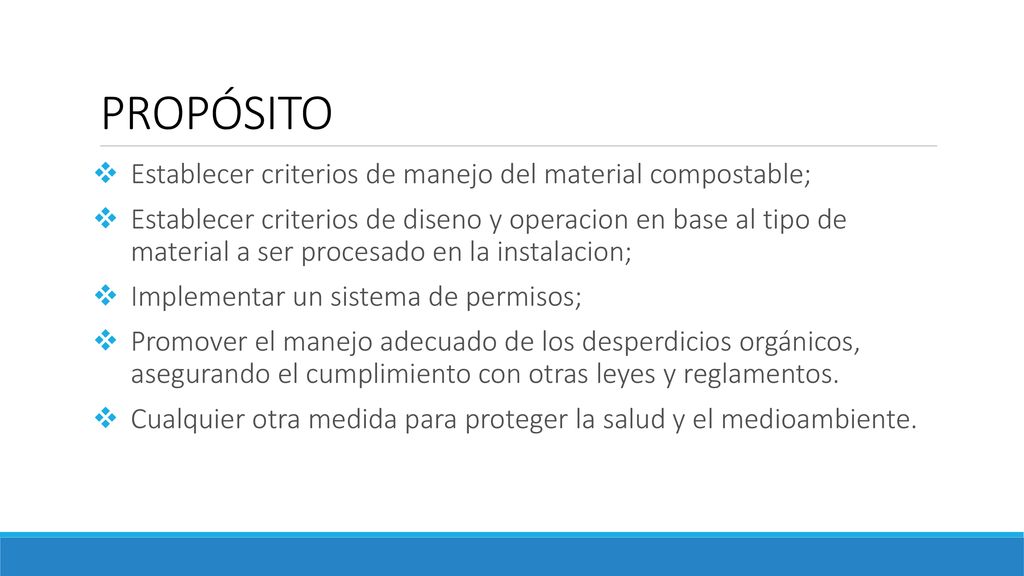 PROPÓSITO

❖ Establecer criterios de manejo del material compostable;

❖ Establecer criterios de diseno y operacion en base al tipo de material a ser procesado en la instalacion;

❖ Implementar un sistema de permisos;

❖ Promover el manejo adecuado de los desperdicios orgánicos, asegurando el cumplimiento con otras leyes y reglamentos.

❖ Cualquier otra medida para proteger la salud y el medioambiente.